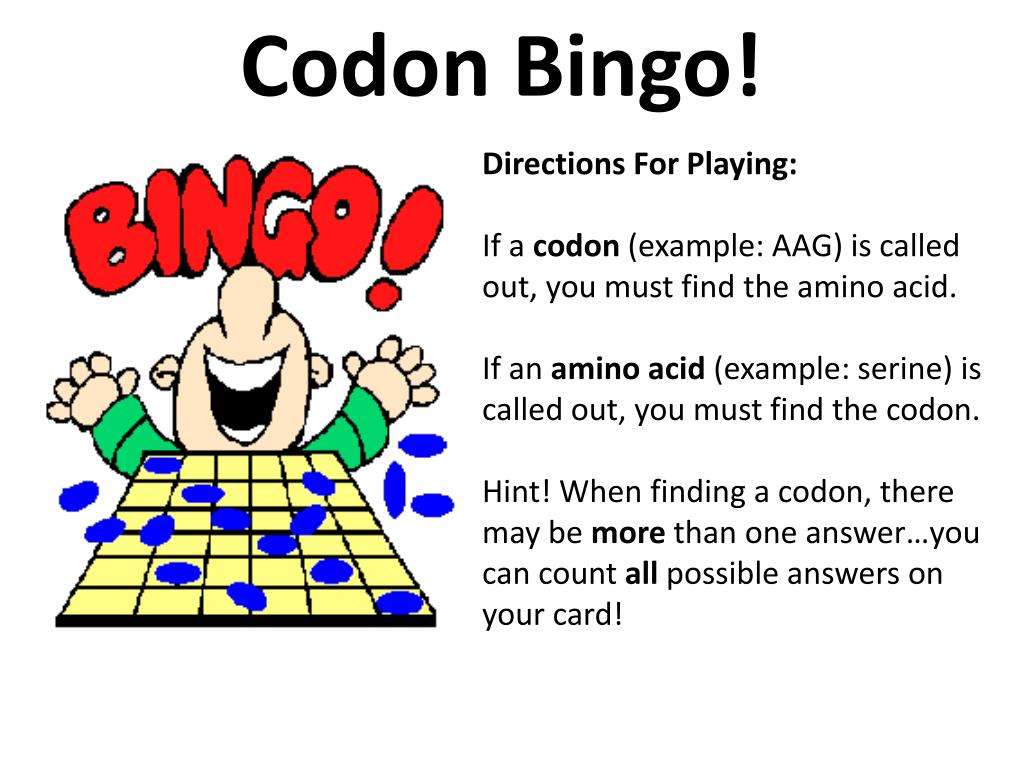 Codon Bingo!

BINGO!

Directions For Playing:

If a codon (example: AAG) is called out, you must find the amino acid.

If an amino acid (example: serine) is called out, you must find the codon.

Hint! When finding a codon, there may be more than one answer…you can count all possible answers on your card!